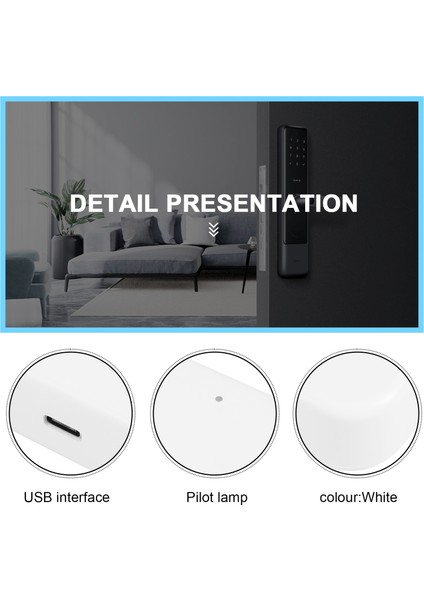 DETAIL PRESENTATION

USB interface

Pilot lamp

colour:White